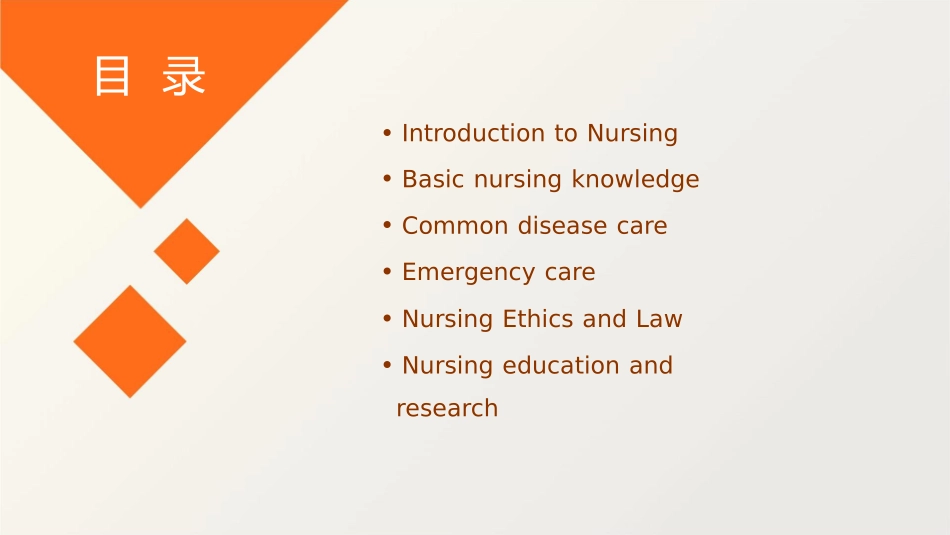 目 录

• Introduction to Nursing
• Basic nursing knowledge
• Common disease care
• Emergency care
• Nursing Ethics and Law
• Nursing education and research